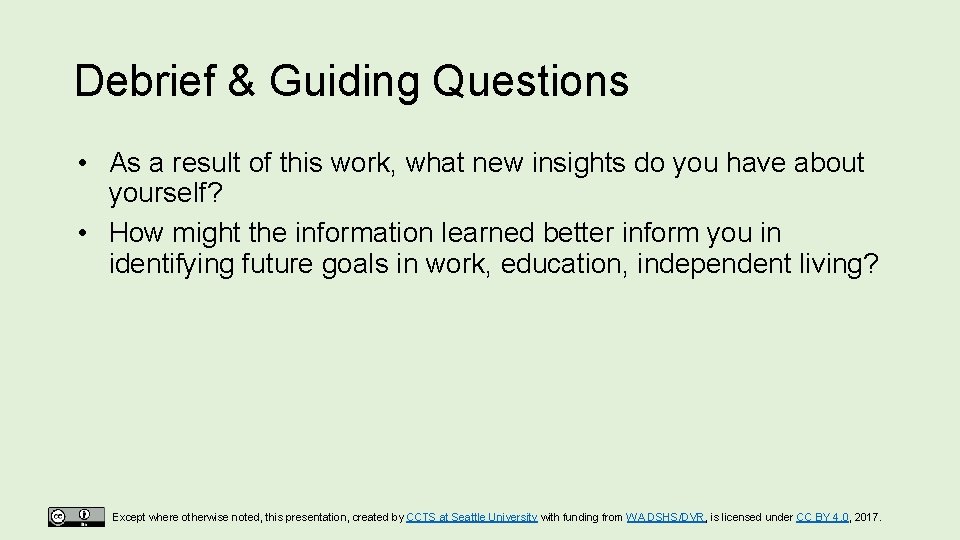 Debrief & Guiding Questions

• As a result of this work, what new insights do you have about yourself?
• How might the information learned better inform you in identifying future goals in work, education, independent living?

Except where otherwise noted, this presentation, created by CCTS at Seattle University with funding from WA DSHS/DVR, is licensed under CC BY 4.0, 2017.